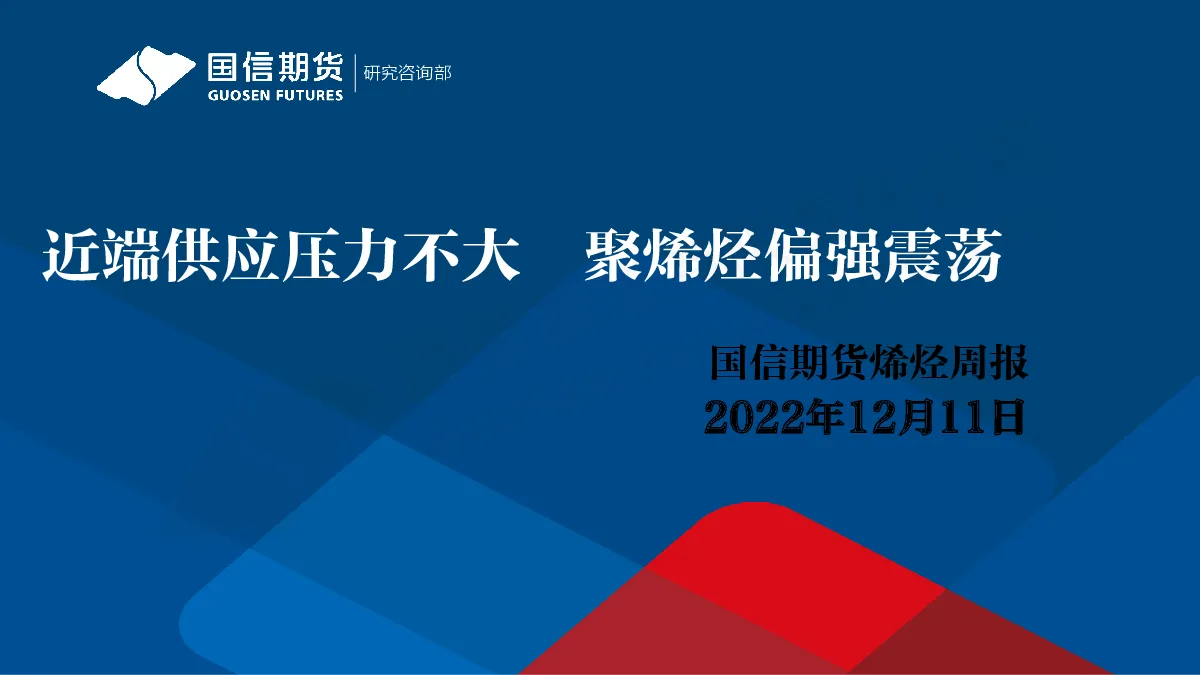 国信期货
GUOSEN FUTURES
研究咨询部

近端供应压力不大 聚烯烃偏强震荡

国信期货烯烃周报
2022年12月11日